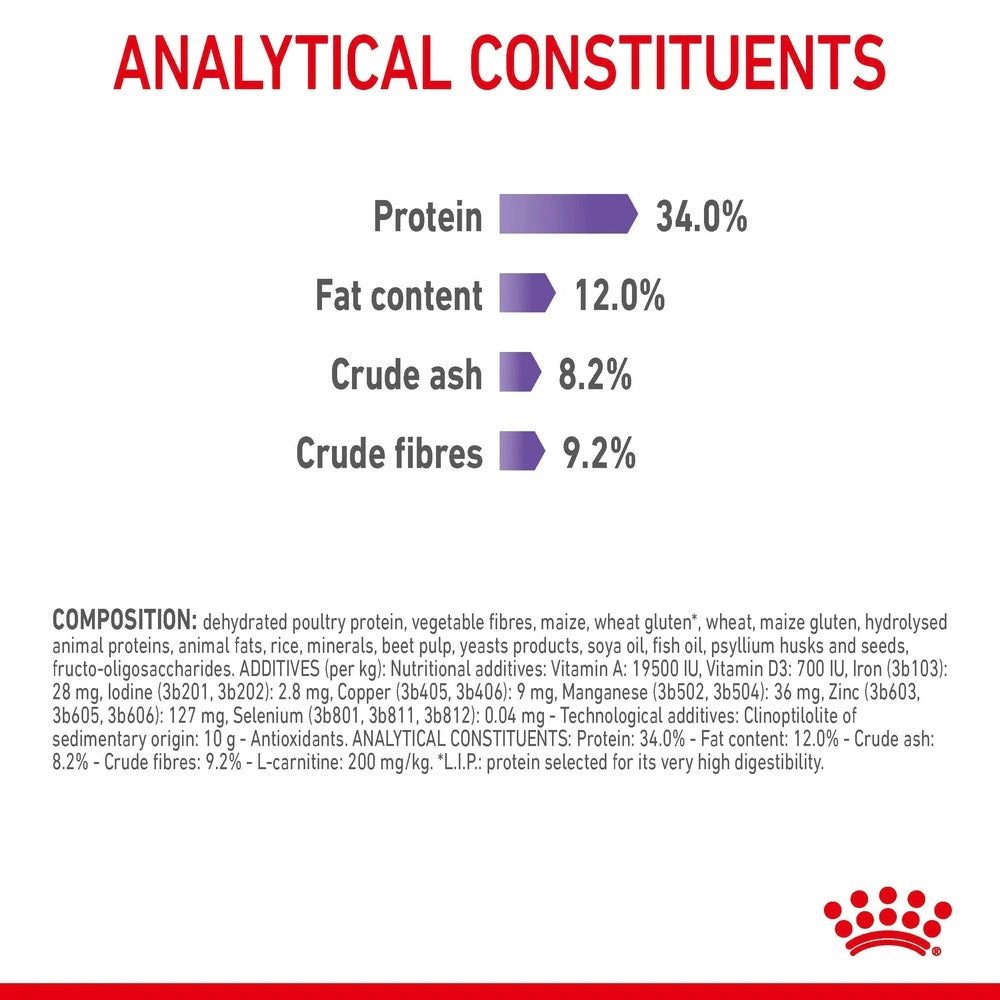 ANALYTICAL CONSTITUENTS

Protein 34.0%

Fat content 12.0%

Crude ash 8.2%

Crude fibres 9.2%

COMPOSITION: dehydrated poultry protein, vegetable fibres, maize, wheat gluten*, wheat, maize gluten, hydrolysed animal proteins, animal fats, rice, minerals, beet pulp, yeasts products, soya oil, fish oil, psyllium husks and seeds, fructo-oligosaccharides. ADDITIVES (per kg): Nutritional additives: Vitamin A: 19500 IU, Vitamin D3: 700 IU, Iron (3b103): 28 mg, Iodine (3b201, 3b202): 2.8 mg, Copper (3b405, 3b406): 9 mg, Manganese (3b502, 3b504): 36 mg, Zinc (3b603, 3b605, 3b606): 127 mg, Selenium (3b801, 3b811, 3b812): 0.04 mg - Technological additives: Clinoptilolite of sedimentary origin: 10 g - Antioxidants. ANALYTICAL CONSTITUENTS: Protein: 34.0% - Fat content: 12.0% - Crude ash: 8.2% - Crude fibres: 9.2% - L-carnitine: 200 mg/kg. *L.I.P.: protein selected for its very high digestibility.